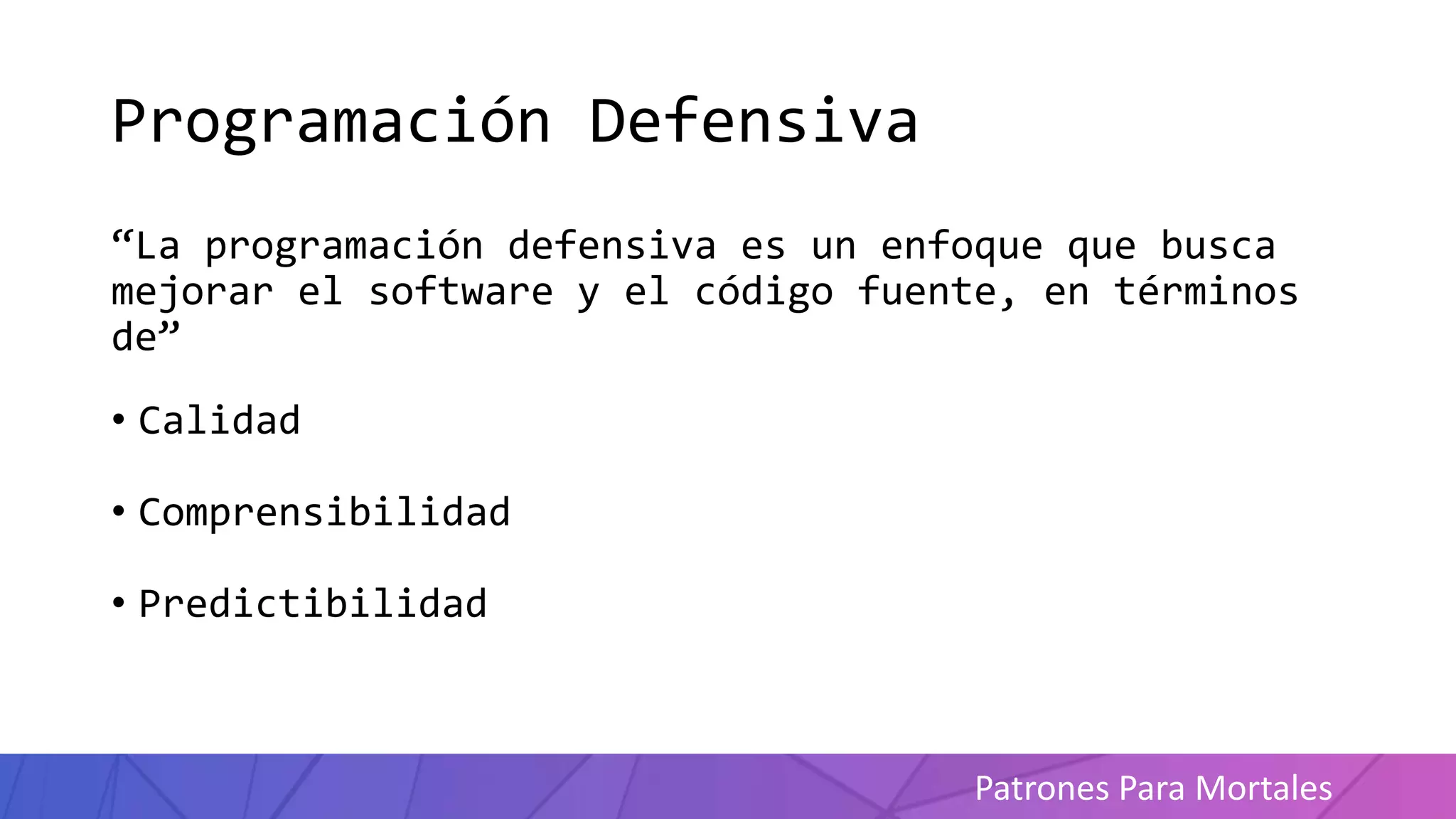 Programación Defensiva

“La programación defensiva es un enfoque que busca mejorar el software y el código fuente, en términos de”

• Calidad

• Comprensibilidad

• Predictibilidad

Patrones Para Mortales